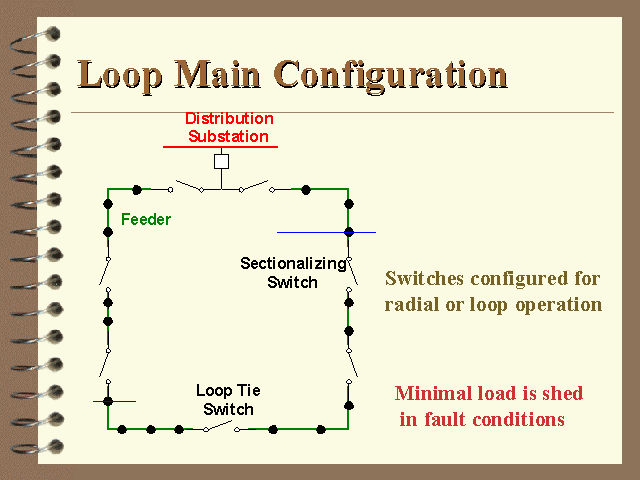 Loop Main Configuration

Distribution Substation

Feeder

Sectionalizing Switch

Loop Tie Switch

Switches configured for radial or loop operation

Minimal load is shed in fault conditions